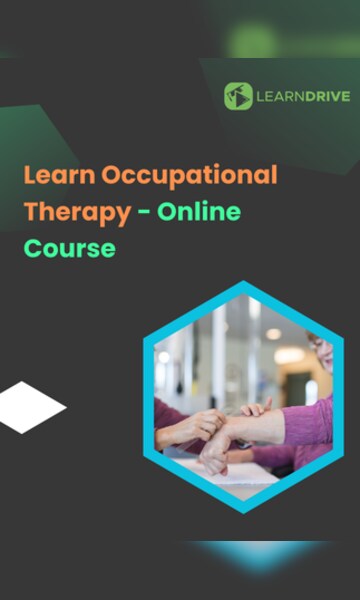 LEARNDRIVE

Learn Occupational Therapy - Online Course